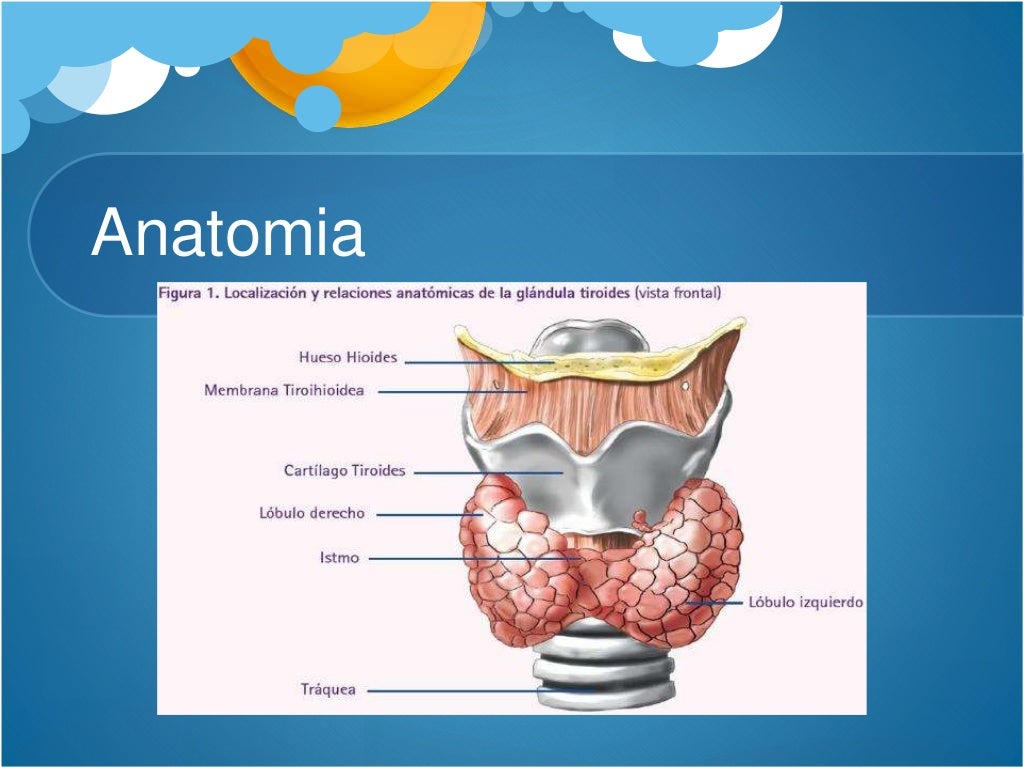 Anatomia

Figura 1. Localización y relaciones anatómicas de la glándula tiroides (vista frontal)

Hueso Hioides

Membrana Tiroihioidea

Cartílago Tiroides

Lóbulo derecho

Istmo

Lóbulo izquierdo

Tráquea